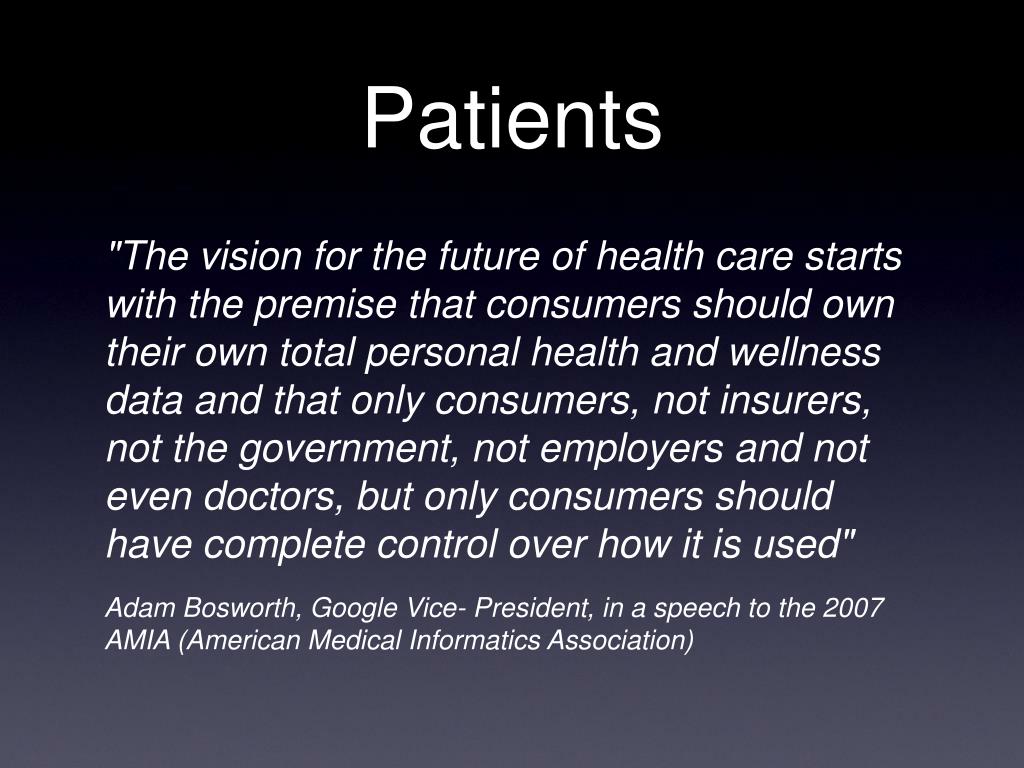 Patients

"The vision for the future of health care starts with the premise that consumers should own their own total personal health and wellness data and that only consumers, not insurers, not the government, not employers and not even doctors, but only consumers should have complete control over how it is used"

Adam Bosworth, Google Vice- President, in a speech to the 2007 AMIA (American Medical Informatics Association)